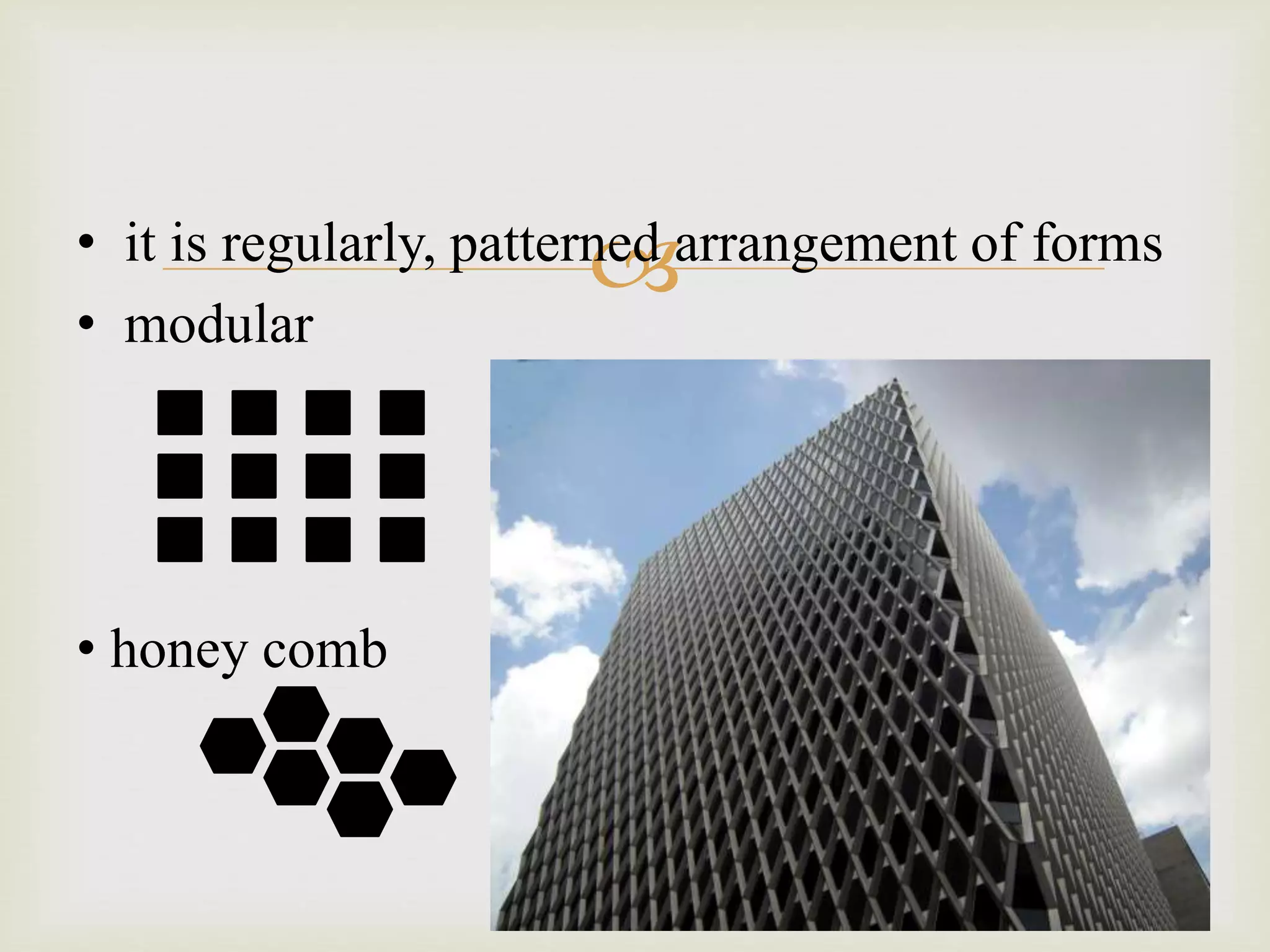 • it is regularly, patterned arrangement of forms

• modular

• honey comb